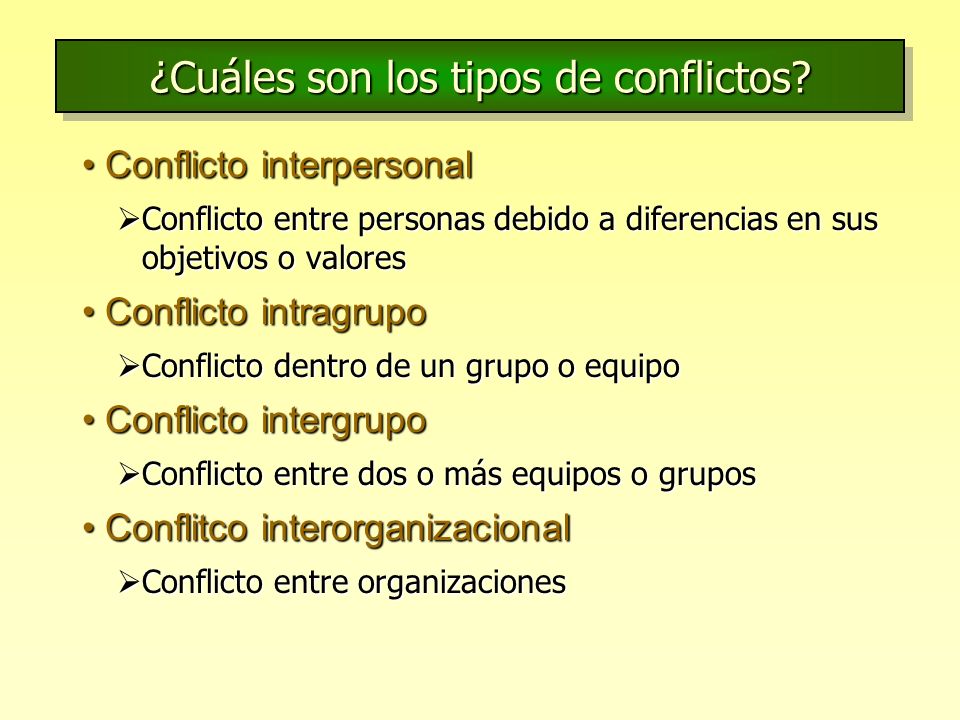 ¿Cuáles son los tipos de conflictos?

• Conflicto interpersonal

➢Conflicto entre personas debido a diferencias en sus objetivos o valores

• Conflicto intragrupo

➢Conflicto dentro de un grupo o equipo

• Conflicto intergrupo

➢Conflicto entre dos o más equipos o grupos

• Conflitco interorganizacional

➢Conflicto entre organizaciones